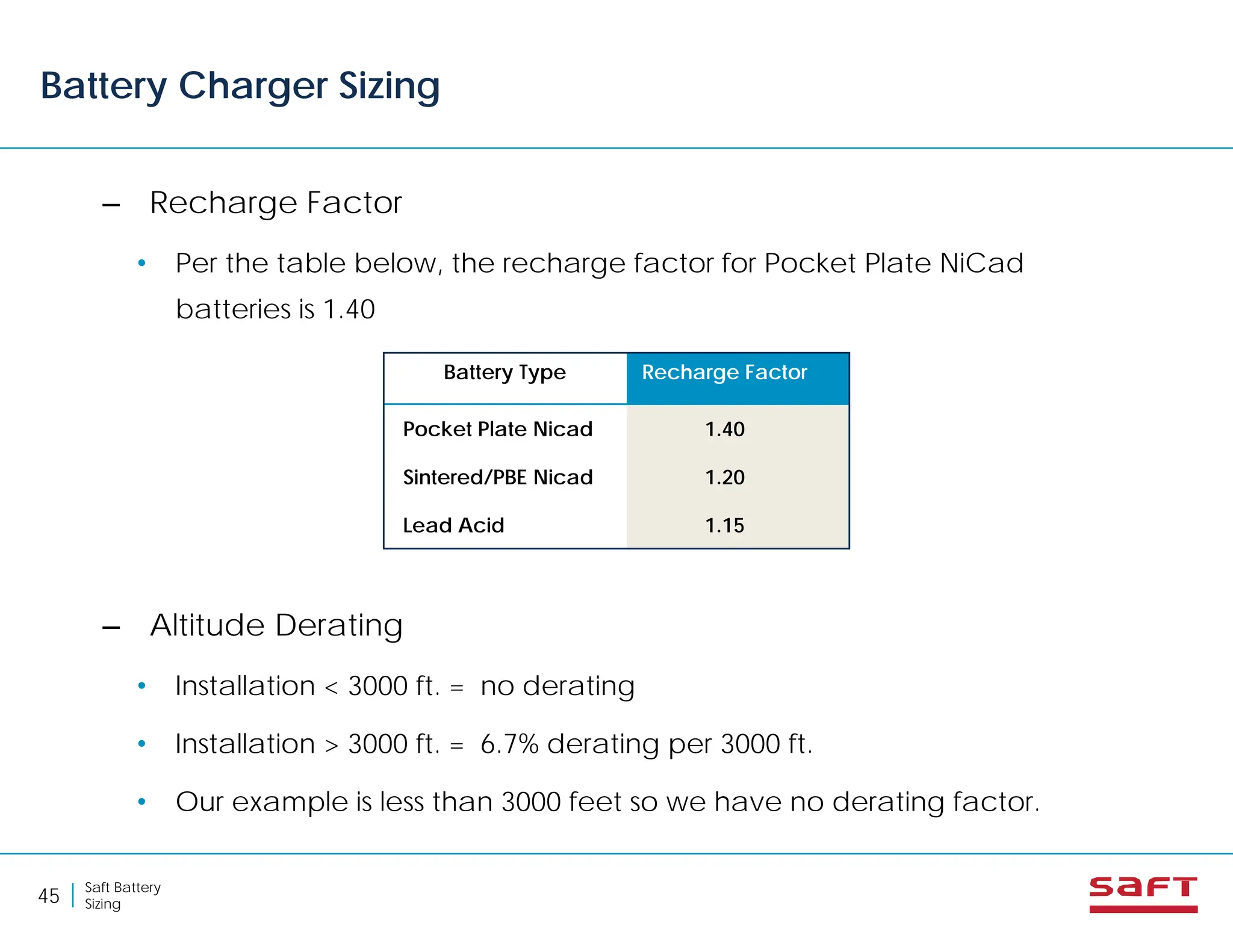 Battery Charger Sizing

– Recharge Factor

• Per the table below, the recharge factor for Pocket Plate NiCad batteries is 1.40

| Battery Type | Recharge Factor |
|---|---|
| Pocket Plate Nicad | 1.40 |
| Sintered/PBE Nicad | 1.20 |
| Lead Acid | 1.15 |

– Altitude Derating

• Installation < 3000 ft. = no derating

• Installation > 3000 ft. = 6.7% derating per 3000 ft.

• Our example is less than 3000 feet so we have no derating factor.

45 | Saft Battery Sizing

saft